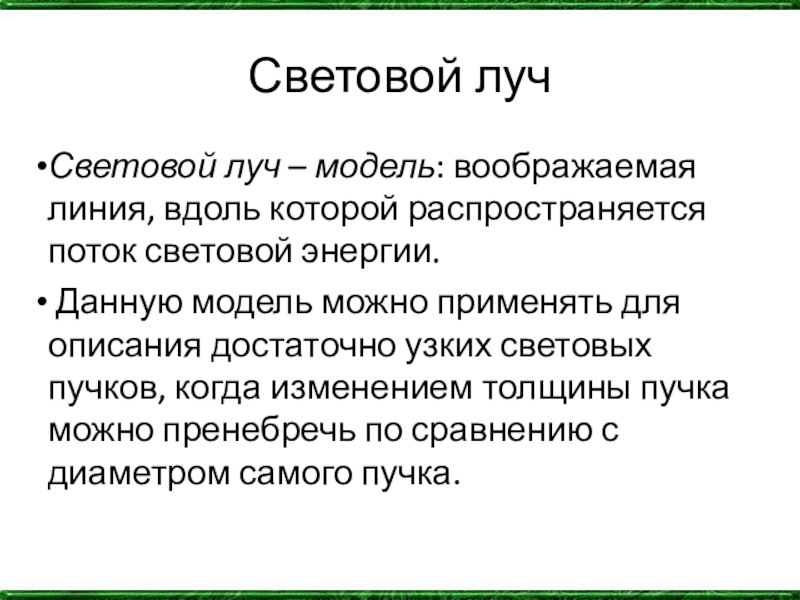 Световой луч

•Световой луч – модель: воображаемая линия, вдоль которой распространяется поток световой энергии.

• Данную модель можно применять для описания достаточно узких световых пучков, когда изменением толщины пучка можно пренебречь по сравнению с диаметром самого пучка.